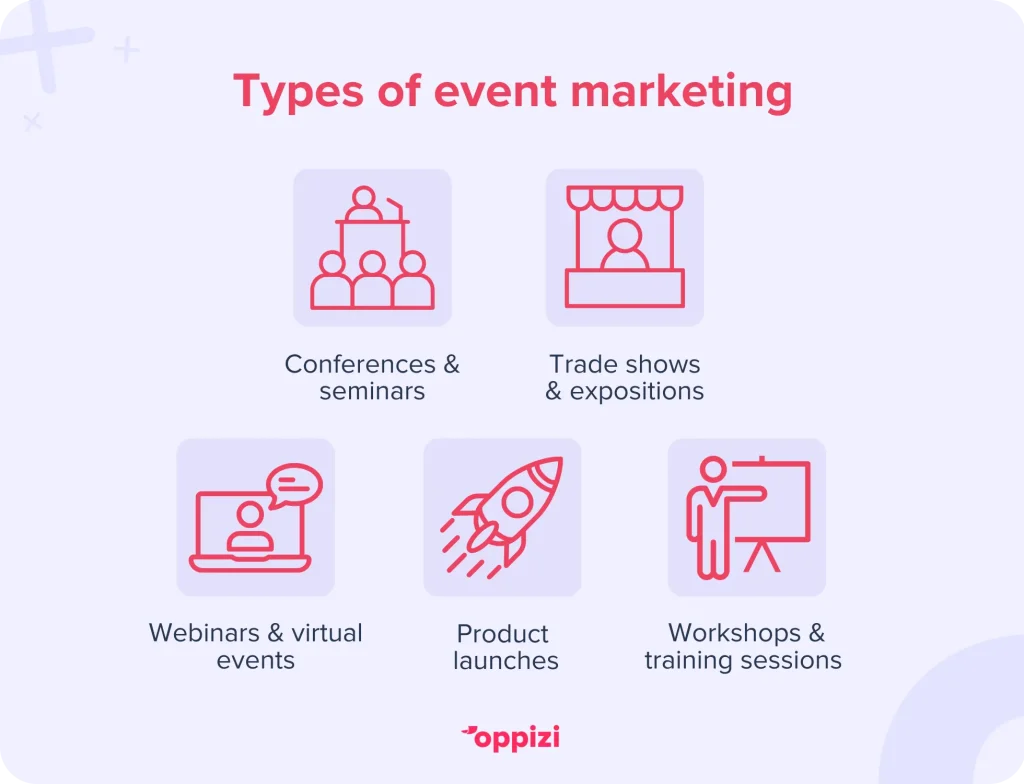 Types of event marketing

Conferences & seminars

Trade shows & expositions

Webinars & virtual events

Product launches

Workshops & training sessions

oppizi